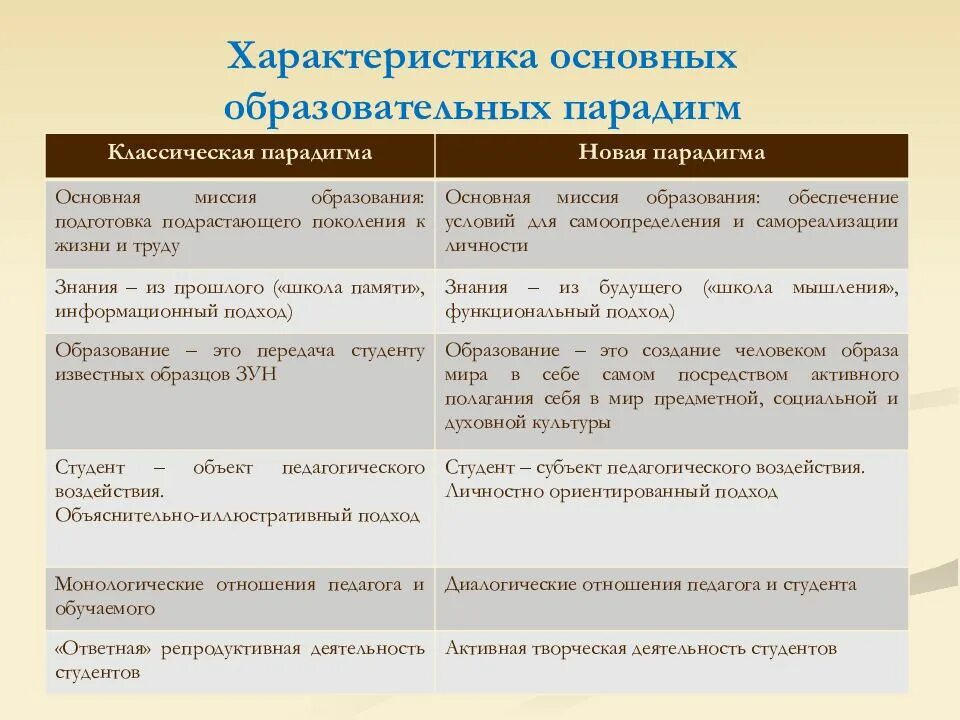 Характеристика основных образовательных парадигм

| Классическая парадигма | Новая парадигма |
|---|---|
| Основная миссия образования: подготовка подрастающего поколения к жизни и труду | Основная миссия образования: обеспечение условий для самоопределения и самореализации личности |
| Знания – из прошлого («школа памяти», информационный подход) | Знания – из будущего («школа мышления», функциональный подход) |
| Образование – это передача студенту известных образцов ЗУН | Образование – это создание человеком образа мира в себе самом посредством активного полагания себя в мир предметной, социальной и духовной культуры |
| Студент – объект педагогического воздействия. Объяснительно-иллюстративный подход | Студент – субъект педагогического воздействия. Личностно ориентированный подход |
| Монологические отношения педагога и обучаемого | Диалогические отношения педагога и студента |
| «Ответная» репродуктивная деятельность студентов | Активная творческая деятельность студентов |